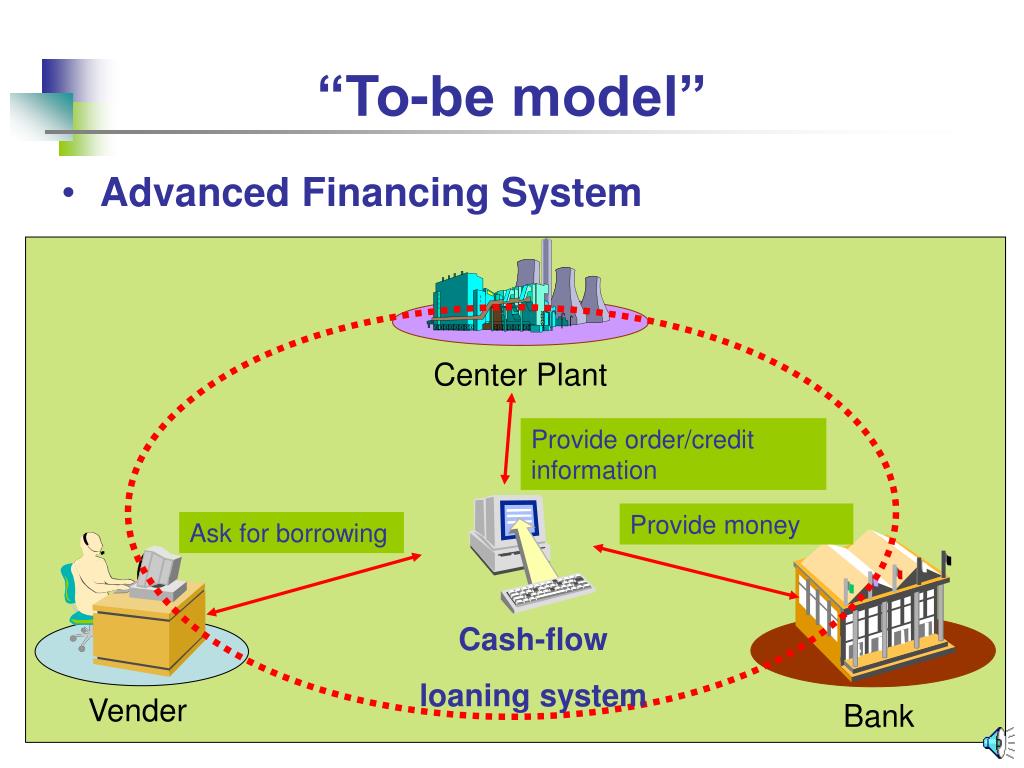 “To-be model”

• Advanced Financing System

Center Plant

Provide order/credit information

Ask for borrowing

Provide money

Cash-flow loaning system

Vender

Bank